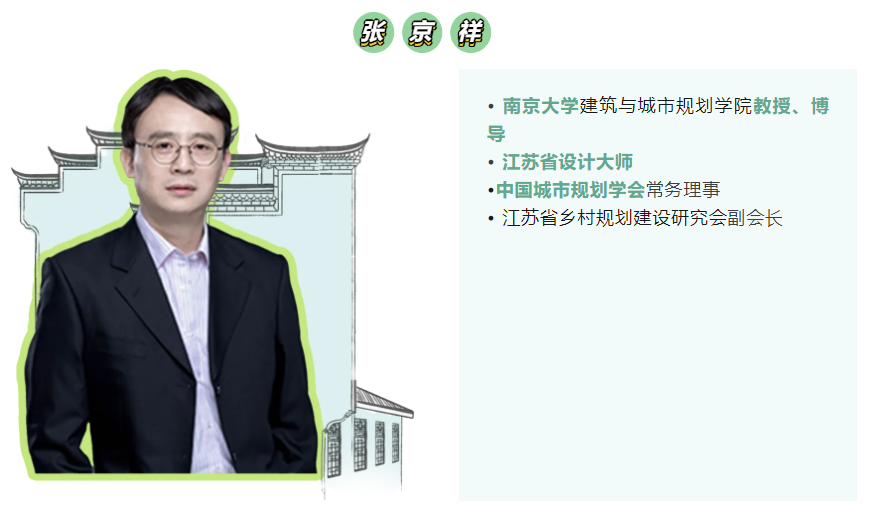 张 京 祥

• 南京大学建筑与城市规划学院教授、博导
• 江苏省设计大师
•中国城市规划学会常务理事
• 江苏省乡村规划建设研究会副会长